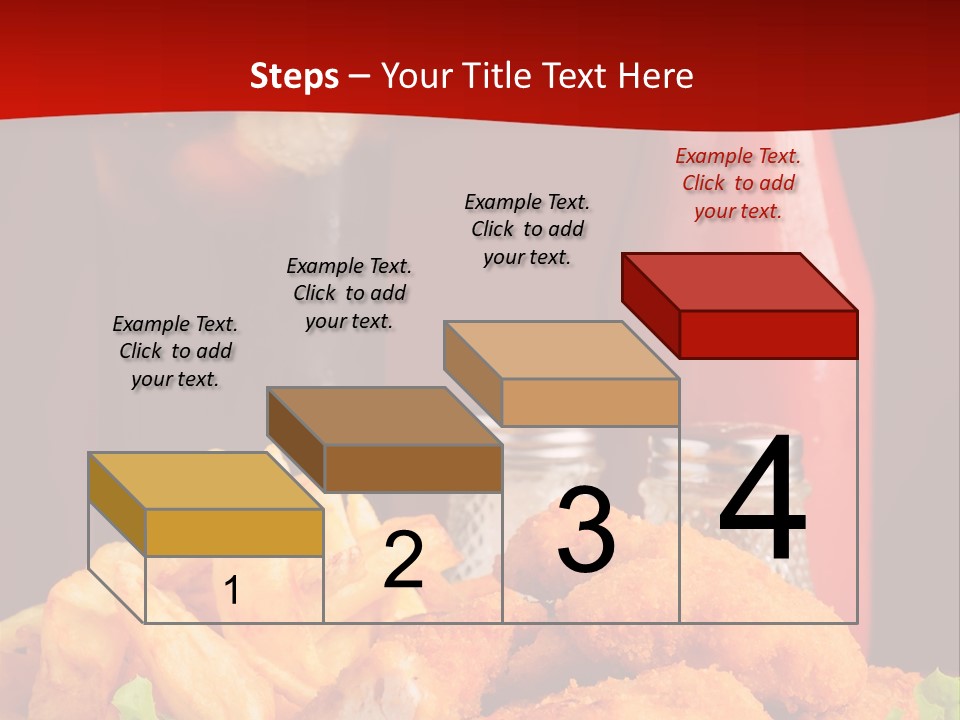 Steps – Your Title Text Here

Example Text. Click to add your text.

Example Text. Click to add your text.

Example Text. Click to add your text.

Example Text. Click to add your text.

1

2

3

4